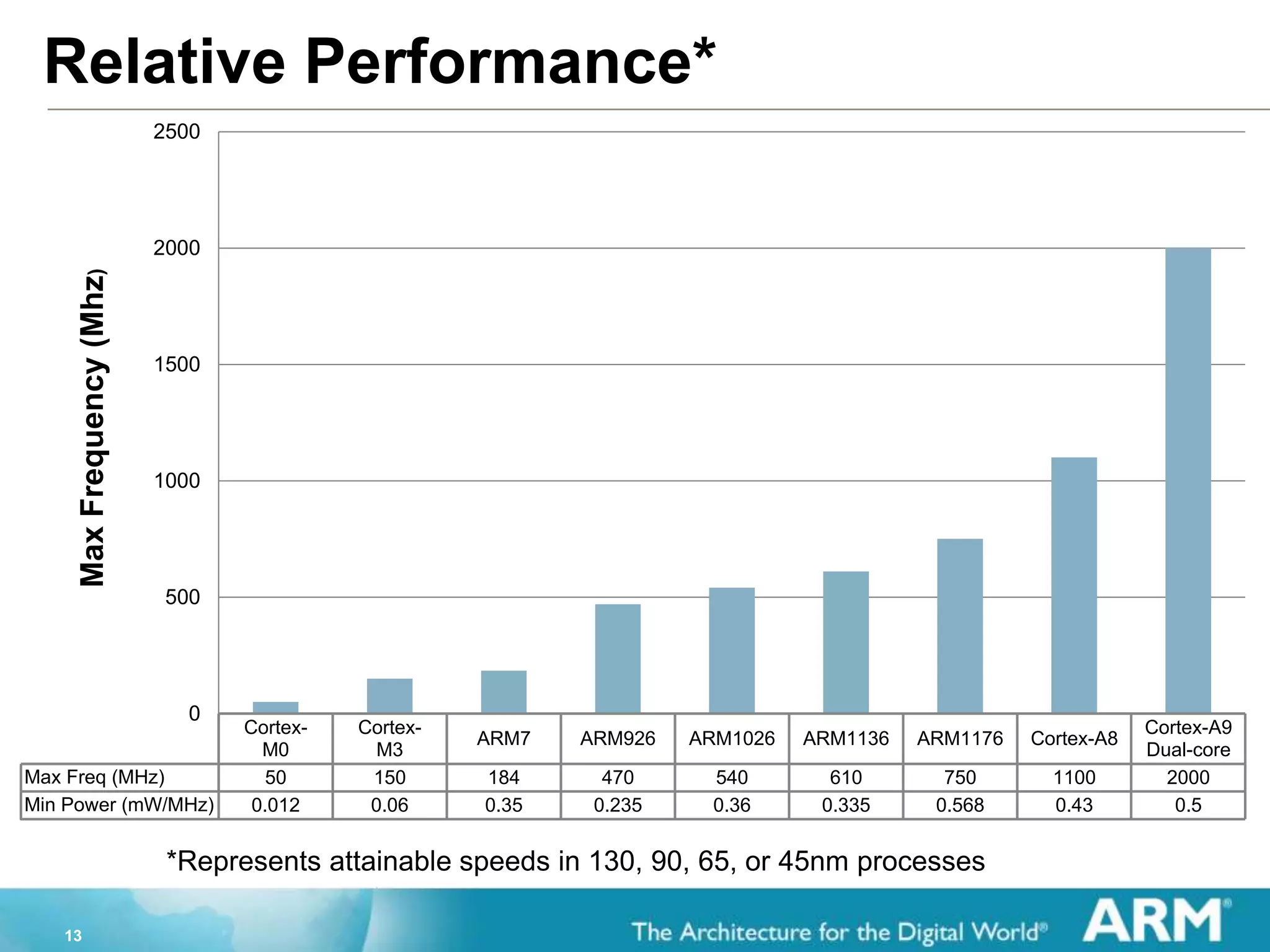 Relative Performance*

Max Frequency (Mhz)

2500
2000
1500
1000
500
0

| | Cortex-M0 | Cortex-M3 | ARM7 | ARM926 | ARM1026 | ARM1136 | ARM1176 | Cortex-A8 | Cortex-A9 Dual-core |
|---|---|---|---|---|---|---|---|---|---|
| Max Freq (MHz) | 50 | 150 | 184 | 470 | 540 | 610 | 750 | 1100 | 2000 |
| Min Power (mW/MHz) | 0.012 | 0.06 | 0.35 | 0.235 | 0.36 | 0.335 | 0.568 | 0.43 | 0.5 |

*Represents attainable speeds in 130, 90, 65, or 45nm processes

13

The Architecture for the Digital World®

ARM®